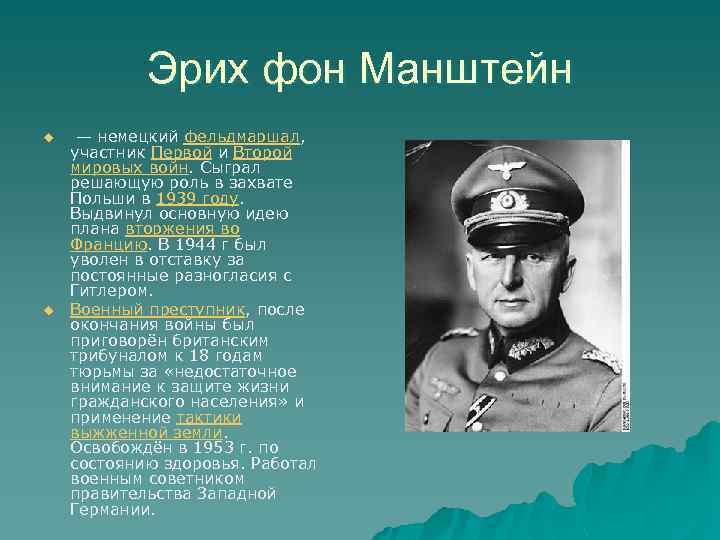 Эрих фон Манштейн

— немецкий фельдмаршал, участник Первой и Второй мировых войн. Сыграл решающую роль в захвате Польши в 1939 году. Выдвинул основную идею плана вторжения во Францию. В 1944 г был уволен в отставку за постоянные разногласия с Гитлером.

Военный преступник, после окончания войны был приговорён британским трибуналом к 18 годам тюрьмы за «недостаточное внимание к защите жизни гражданского населения» и применение тактики выжженной земли. Освобождён в 1953 г. по состоянию здоровья. Работал военным советником правительства Западной Германии.